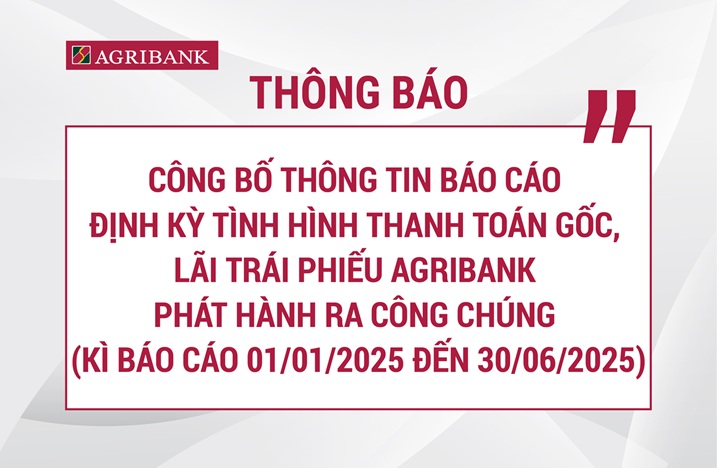 AGRIBANK

THÔNG BÁO

CÔNG BỐ THÔNG TIN BÁO CÁO ĐỊNH KỲ TÌNH HÌNH THANH TOÁN GỐC, LÃI TRÁI PHIẾU AGRIBANK PHÁT HÀNH RA CÔNG CHÚNG (KÌ BÁO CÁO 01/01/2025 ĐẾN 30/06/2025)